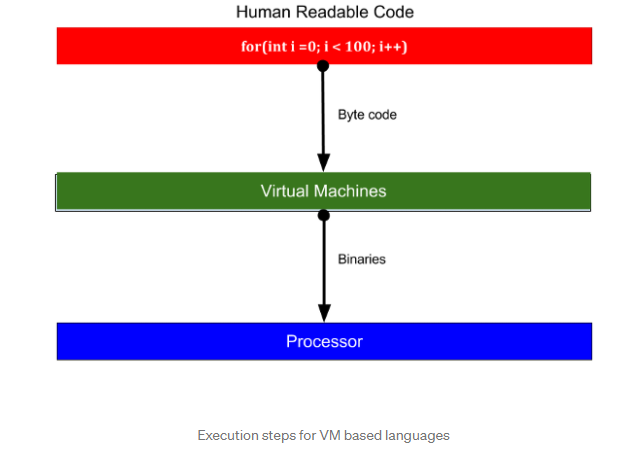 Human Readable Code

for(int i =0; i < 100; i++)

Byte code

Virtual Machines

Binaries

Processor

Execution steps for VM based languages